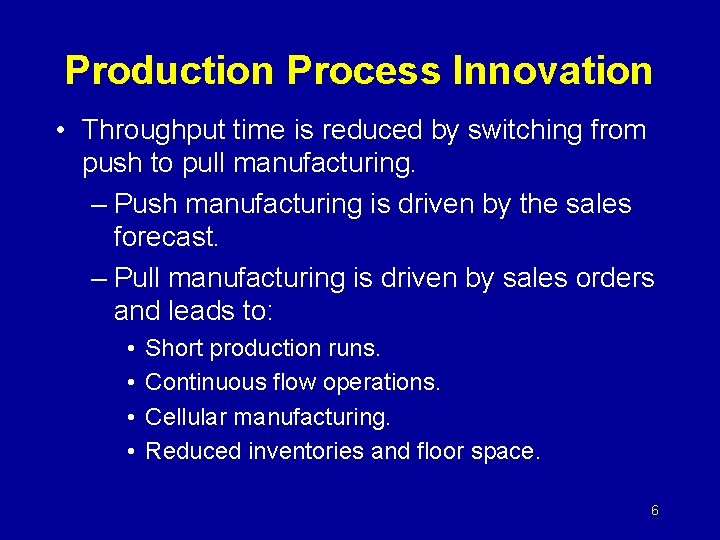 Production Process Innovation

• Throughput time is reduced by switching from push to pull manufacturing.
– Push manufacturing is driven by the sales forecast.
– Pull manufacturing is driven by sales orders and leads to:
• Short production runs.
• Continuous flow operations.
• Cellular manufacturing.
• Reduced inventories and floor space.

6